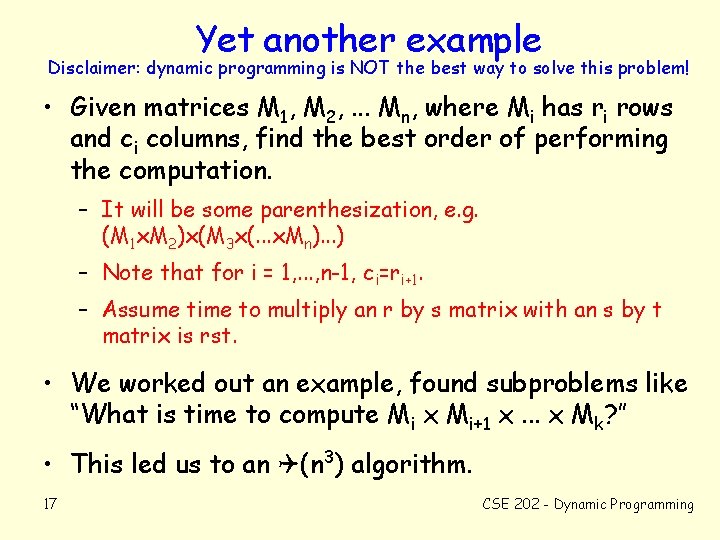 Yet another example

Disclaimer: dynamic programming is NOT the best way to solve this problem!

• Given matrices $M_1$, $M_2$, ... $M_n$, where $M_i$ has $r_i$ rows and $c_i$ columns, find the best order of performing the computation.

– It will be some parenthesization, e.g. $(M_1 \times M_2) \times (M_3 \times (... \times M_n)...)$

– Note that for i = 1,...,n-1, $c_i = r_{i+1}$.

– Assume time to multiply an r by s matrix with an s by t matrix is rst.

• We worked out an example, found subproblems like "What is time to compute $M_i \times M_{i+1} \times ... \times M_k$?"

• This led us to an ✈$(n^3)$ algorithm.

17

CSE 202 - Dynamic Programming